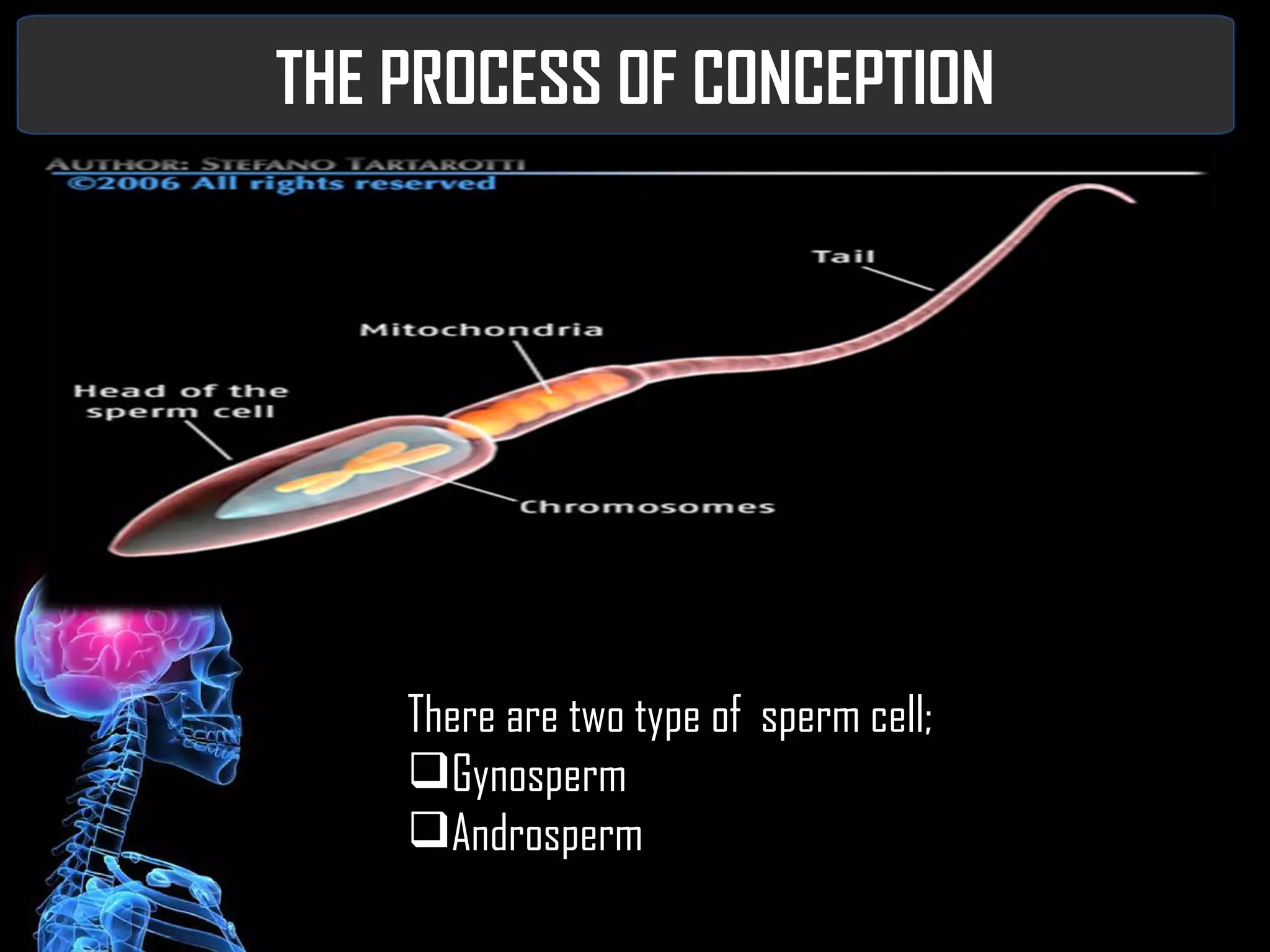 THE PROCESS OF CONCEPTION

AUTHOR: STEFANO TARTAROTTI
©2006 All rights reserved

Tail

Mitochondria

Head of the sperm cell

Chromosomes

There are two type of sperm cell;
❑Gynosperm
❑Androsperm